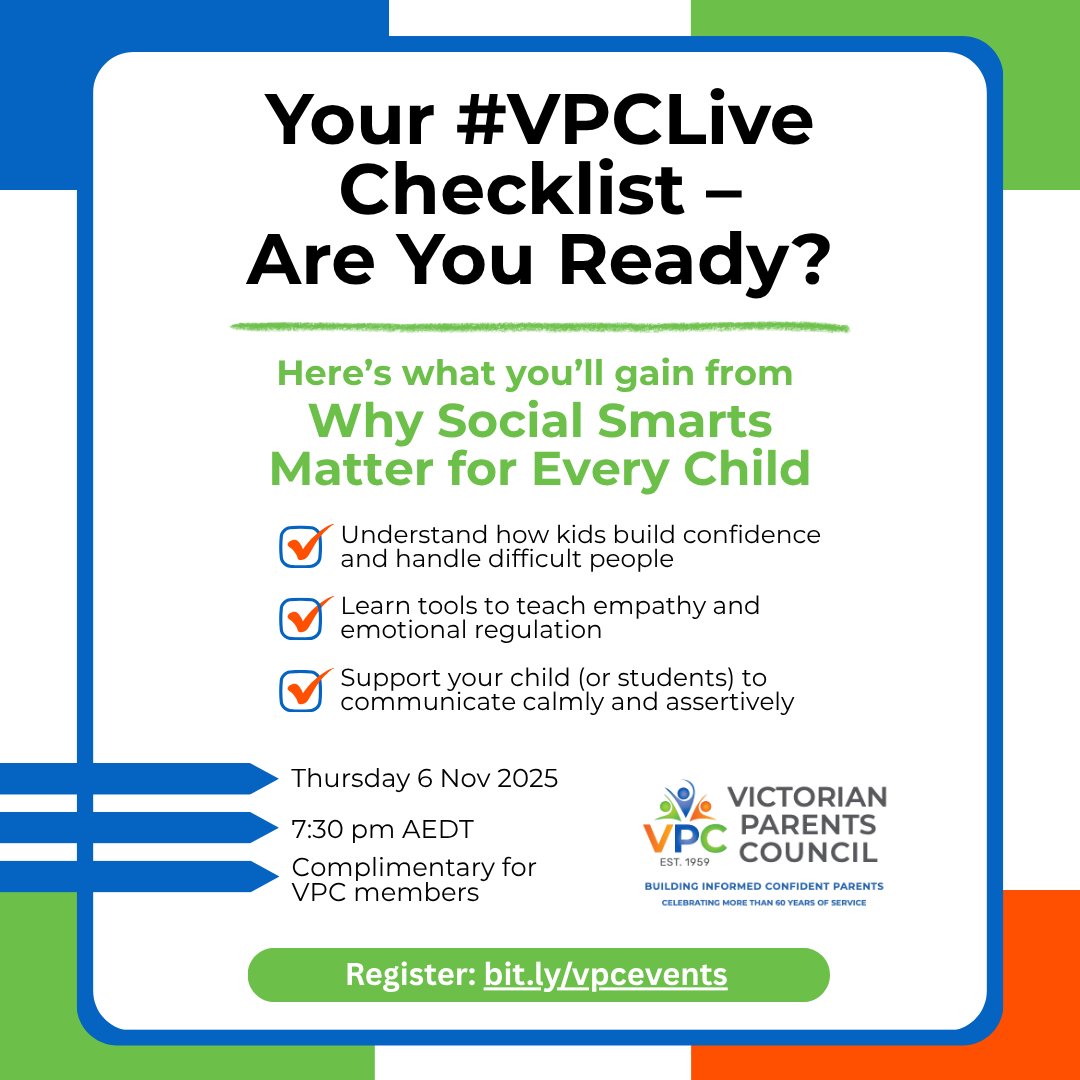 Your #VPCLive Checklist – Are You Ready?

Here's what you'll gain from
Why Social Smarts Matter for Every Child

Understand how kids build confidence and handle difficult people

Learn tools to teach empathy and emotional regulation

Support your child (or students) to communicate calmly and assertively

Thursday 6 Nov 2025

7:30 pm AEDT

Complimentary for VPC members

VPC EST. 1959 VICTORIAN PARENTS COUNCIL
BUILDING INFORMED CONFIDENT PARENTS
CELEBRATING MORE THAN 60 YEARS OF SERVICE

Register: bit.ly/vpcevents